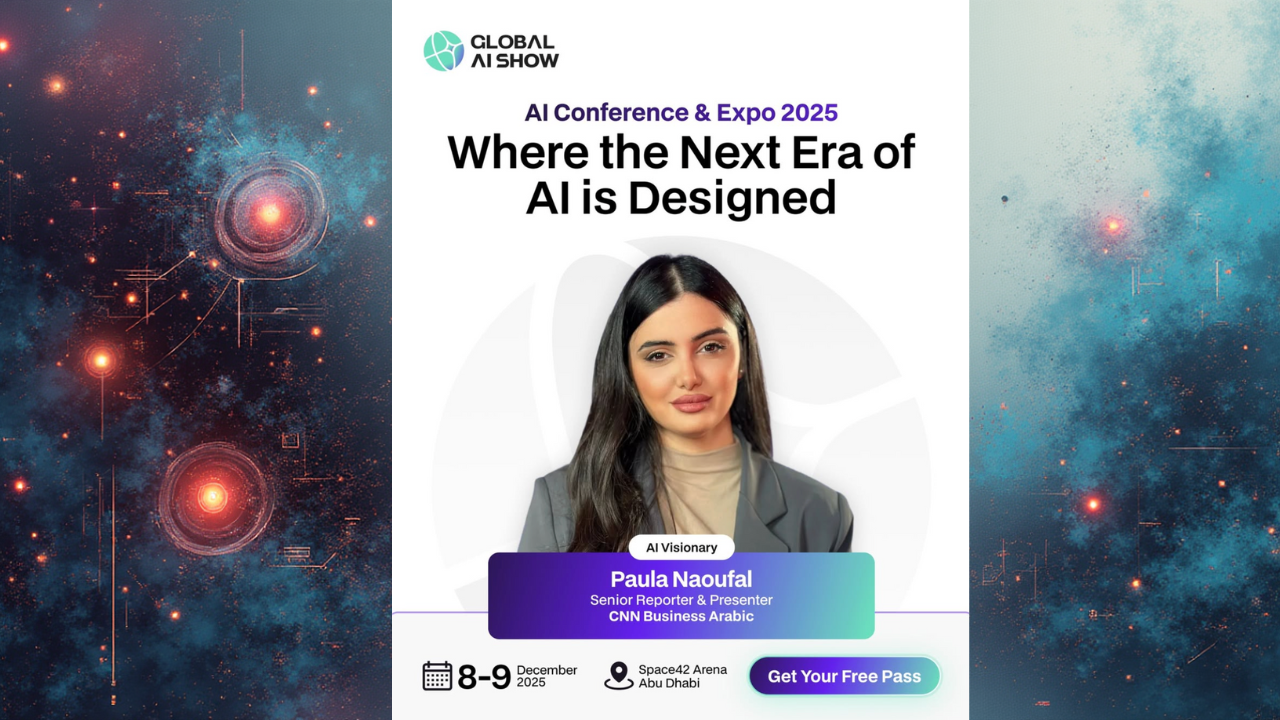 GLOBAL AI SHOW

AI Conference & Expo 2025

Where the Next Era of AI is Designed

AI Visionary

Paula Naoufal
Senior Reporter & Presenter
CNN Business Arabic

8-9 December 2025

Space42 Arena Abu Dhabi

Get Your Free Pass